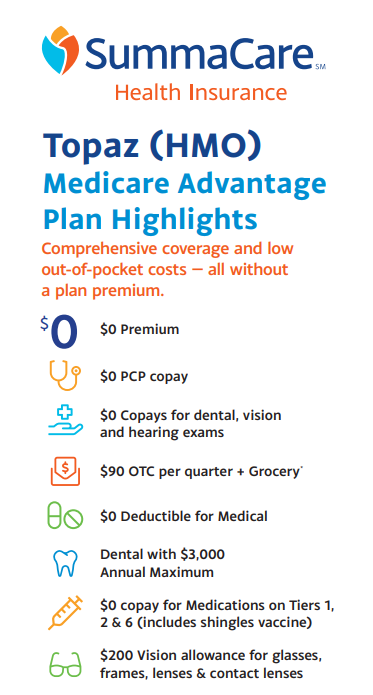 SummaCare℠
Health Insurance

Topaz (HMO)
Medicare Advantage Plan Highlights

Comprehensive coverage and low out-of-pocket costs — all without a plan premium.

$0 $0 Premium

$0 PCP copay

$0 Copays for dental, vision and hearing exams

$90 OTC per quarter + Grocery*

$0 Deductible for Medical

Dental with $3,000 Annual Maximum

$0 copay for Medications on Tiers 1, 2 & 6 (includes shingles vaccine)

$200 Vision allowance for glasses, frames, lenses & contact lenses